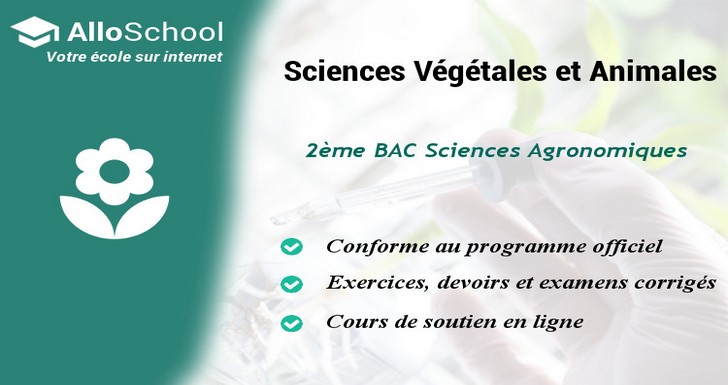 AlloSchool
Votre école sur internet

Sciences Végétales et Animales

2ème BAC Sciences Agronomiques

Conforme au programme officiel

Exercices, devoirs et examens corrigés

Cours de soutien en ligne